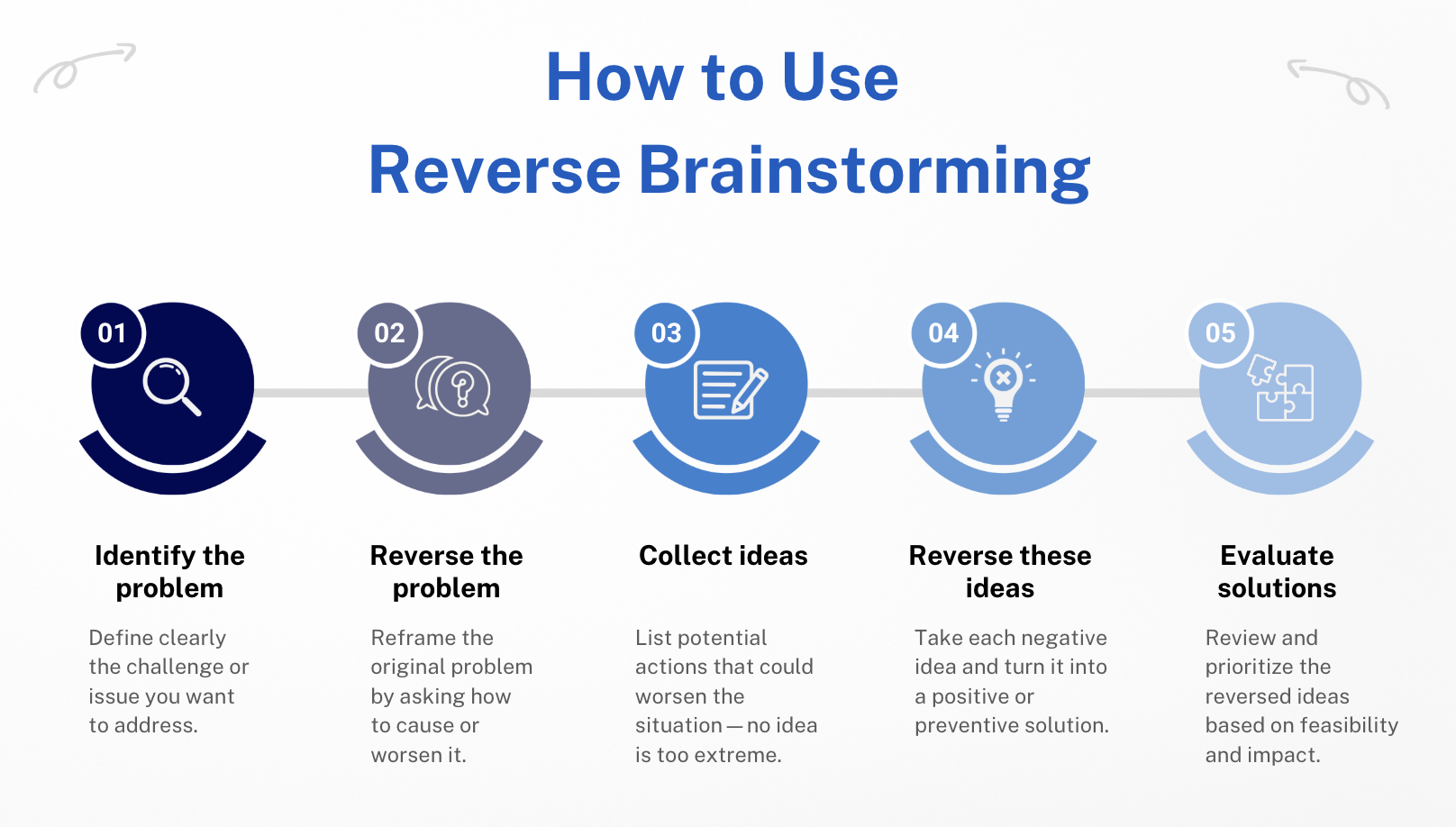 How to Use
Reverse Brainstorming

01

Identify the problem

Define clearly the challenge or issue you want to address.

02

Reverse the problem

Reframe the original problem by asking how to cause or worsen it.

03

Collect ideas

List potential actions that could worsen the situation — no idea is too extreme.

04

Reverse these ideas

Take each negative idea and turn it into a positive or preventive solution.

05

Evaluate solutions

Review and prioritize the reversed ideas based on feasibility and impact.